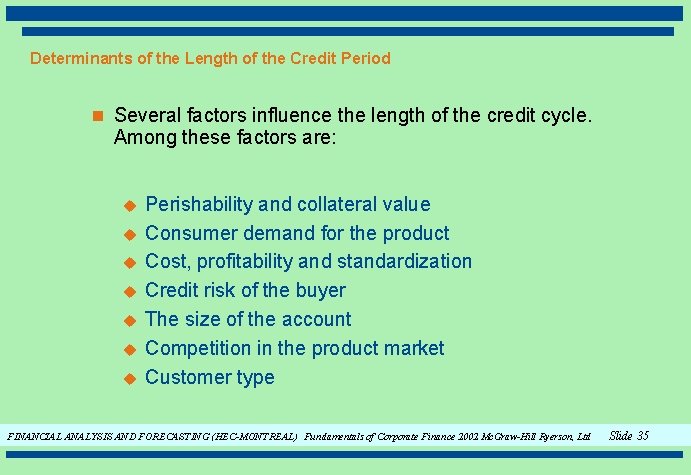 Determinants of the Length of the Credit Period

Several factors influence the length of the credit cycle. Among these factors are:

Perishability and collateral value
Consumer demand for the product
Cost, profitability and standardization
Credit risk of the buyer
The size of the account
Competition in the product market
Customer type

FINANCIAL ANALYSIS AND FORECASTING (HEC-MONTREAL) Fundamentals of Corporate Finance 2002 McGraw-Hill Ryerson, Ltd Slide 35